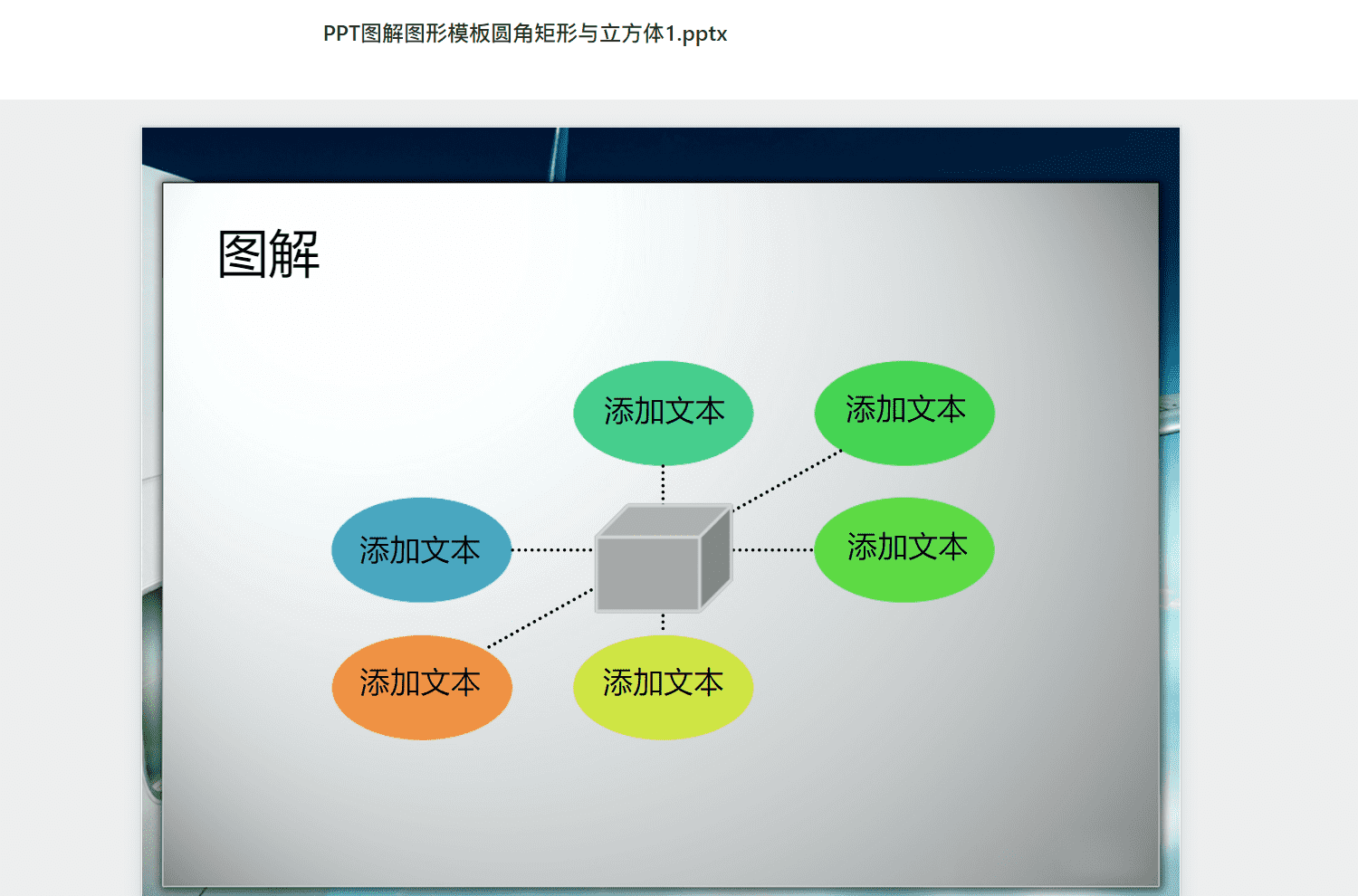 PPT图解图形模板圆角矩形与立方体1.pptx

图解

添加文本

添加文本

添加文本

添加文本

添加文本

添加文本